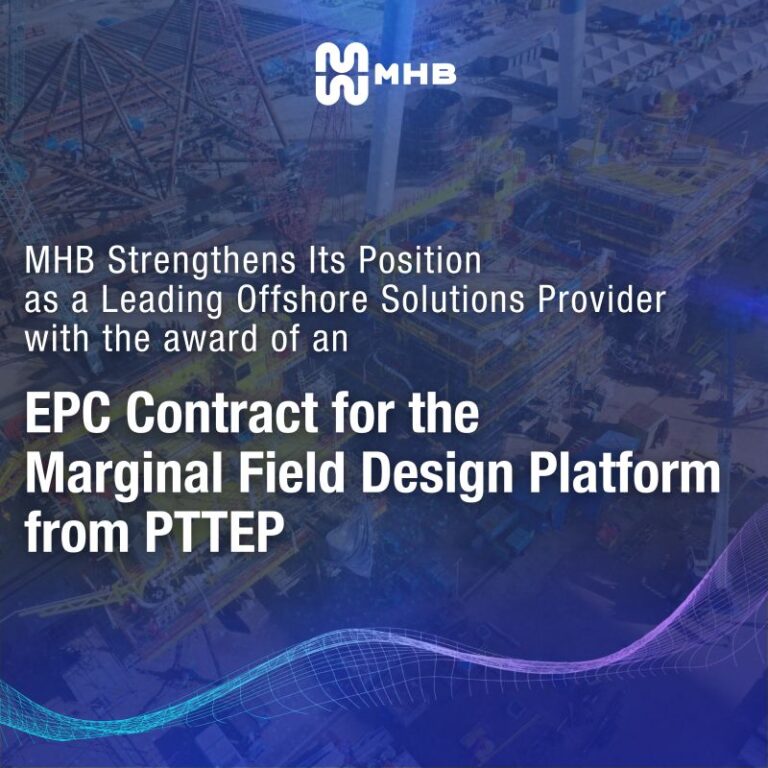 MHB

MHB Strengthens Its Position as a Leading Offshore Solutions Provider with the award of an

EPC Contract for the Marginal Field Design Platform from PTTEP